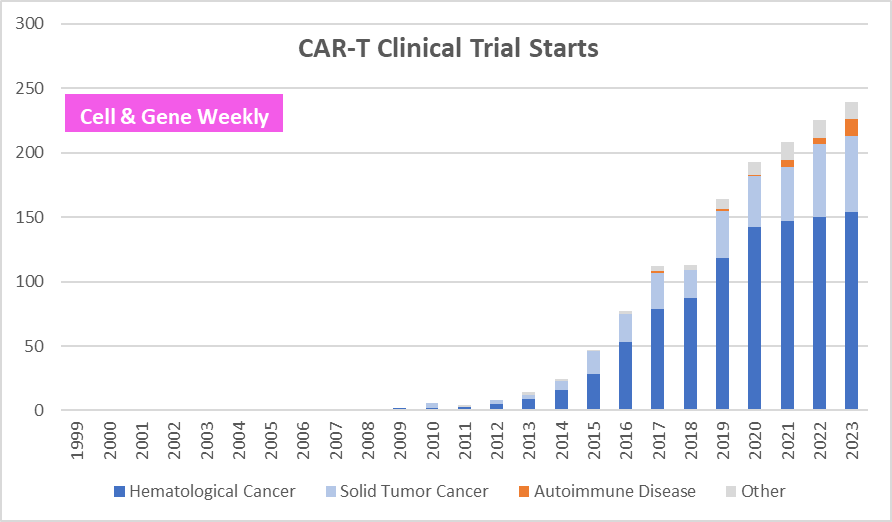 CAR-T Clinical Trial Starts

Cell & Gene Weekly

300
250
200
150
100
50
0

1999
2000
2001
2002
2003
2004
2005
2006
2007
2008
2009
2010
2011
2012
2013
2014
2015
2016
2017
2018
2019
2020
2021
2022
2023

Hematological Cancer
Solid Tumor Cancer
Autoimmune Disease
Other